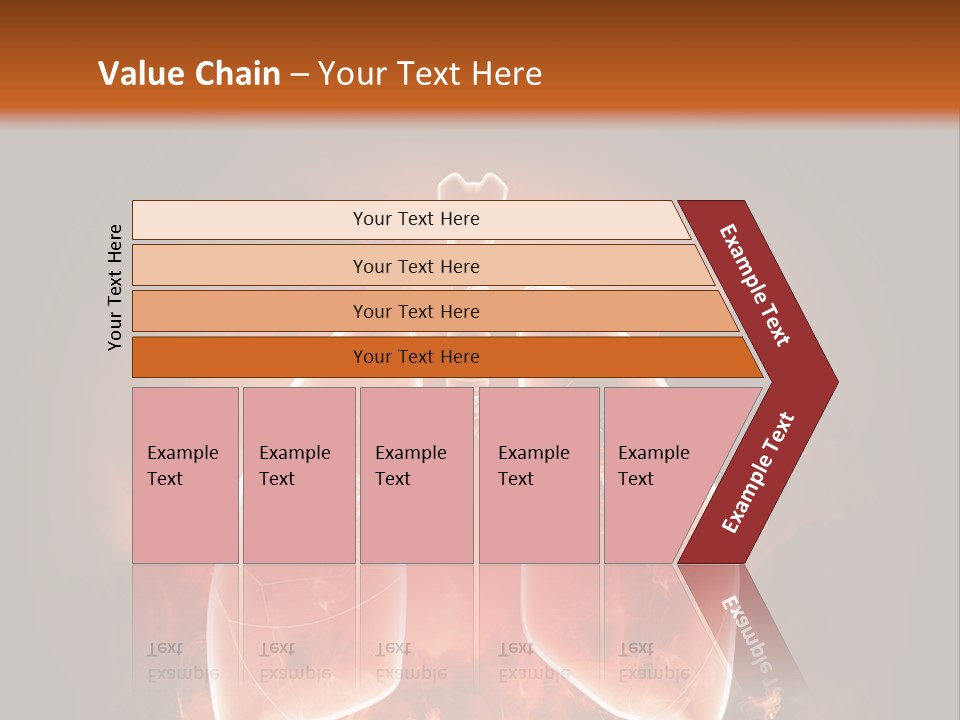 Value Chain – Your Text Here

Your Text Here

Your Text Here

Your Text Here

Your Text Here

Your Text Here

Example Text

Example Text

Example Text

Example Text

Example Text

Example Text

Example Text